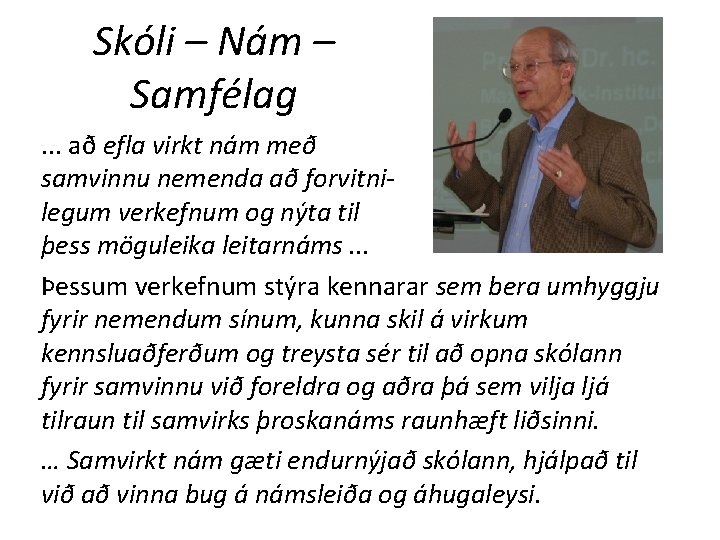 Skóli – Nám – Samfélag

... að efla virkt nám með samvinnu nemenda að forvitnilegum verkefnum og nýta til þess möguleika leitarnáms ...

Þessum verkefnum stýra kennarar sem bera umhyggju fyrir nemendum sínum, kunna skil á virkum kennsluaðferðum og treysta sér til að opna skólann fyrir samvinnu við foreldra og aðra þá sem vilja ljá tilraun til samvirks þroskanáms raunhæft liðsinni.

... Samvirkt nám gæti endurnýjað skólann, hjálpað til við að vinna bug á námsleiða og áhugaleysi.